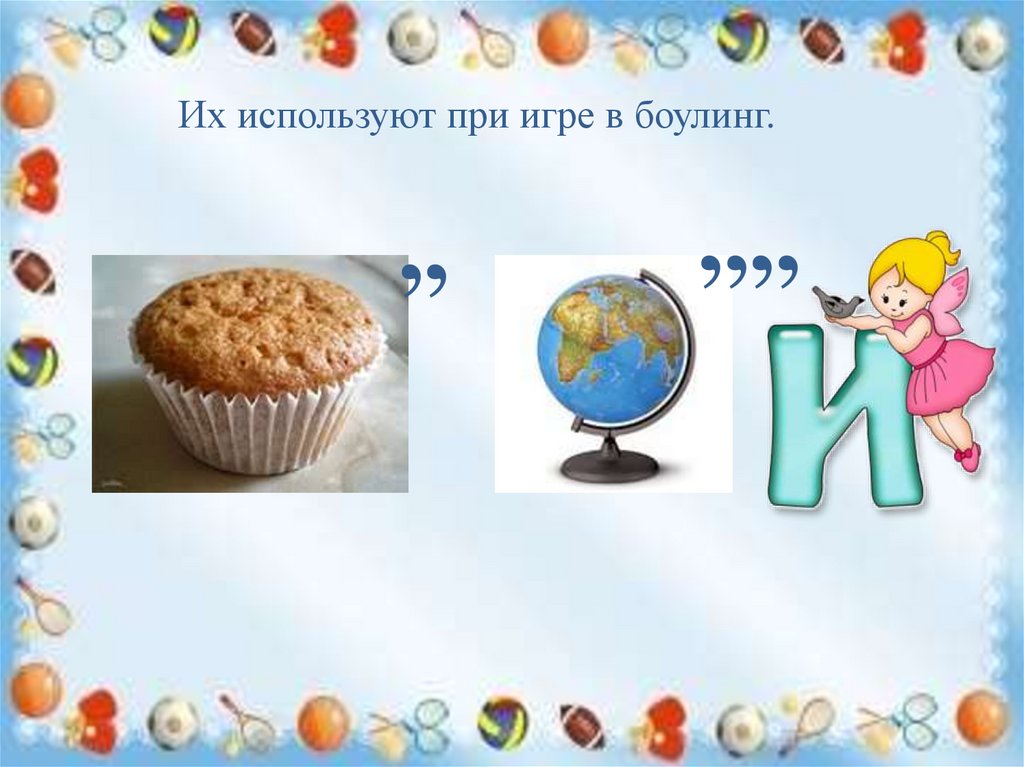 Их используют при игре в боулинг.

,,

,,,,

И